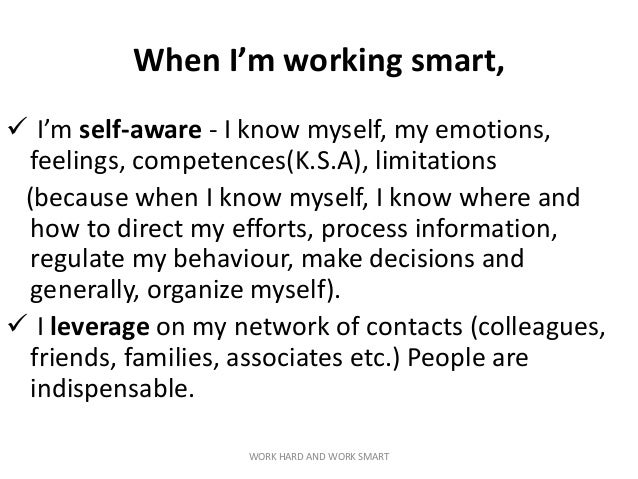 When I'm working smart,

✓ I'm self-aware - I know myself, my emotions, feelings, competences(K.S.A), limitations

(because when I know myself, I know where and how to direct my efforts, process information, regulate my behaviour, make decisions and generally, organize myself).

✓ I leverage on my network of contacts (colleagues, friends, families, associates etc.) People are indispensable.

WORK HARD AND WORK SMART